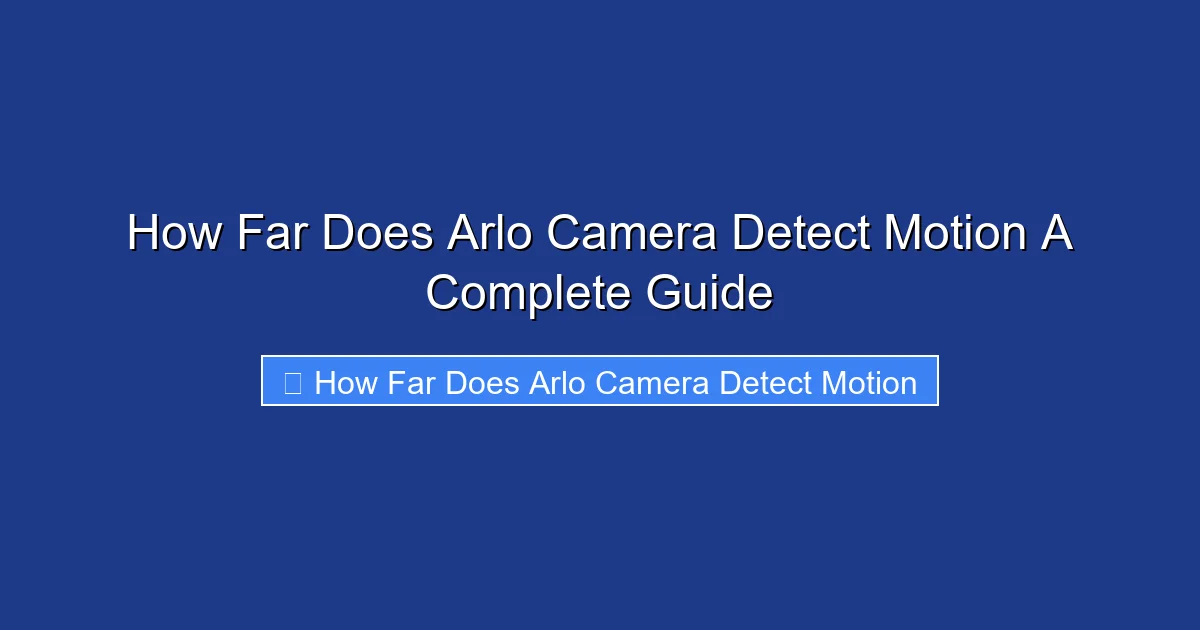 How Far Does Arlo Camera Detect Motion A Complete Guide

How Far Does Arlo Camera Detect Motion